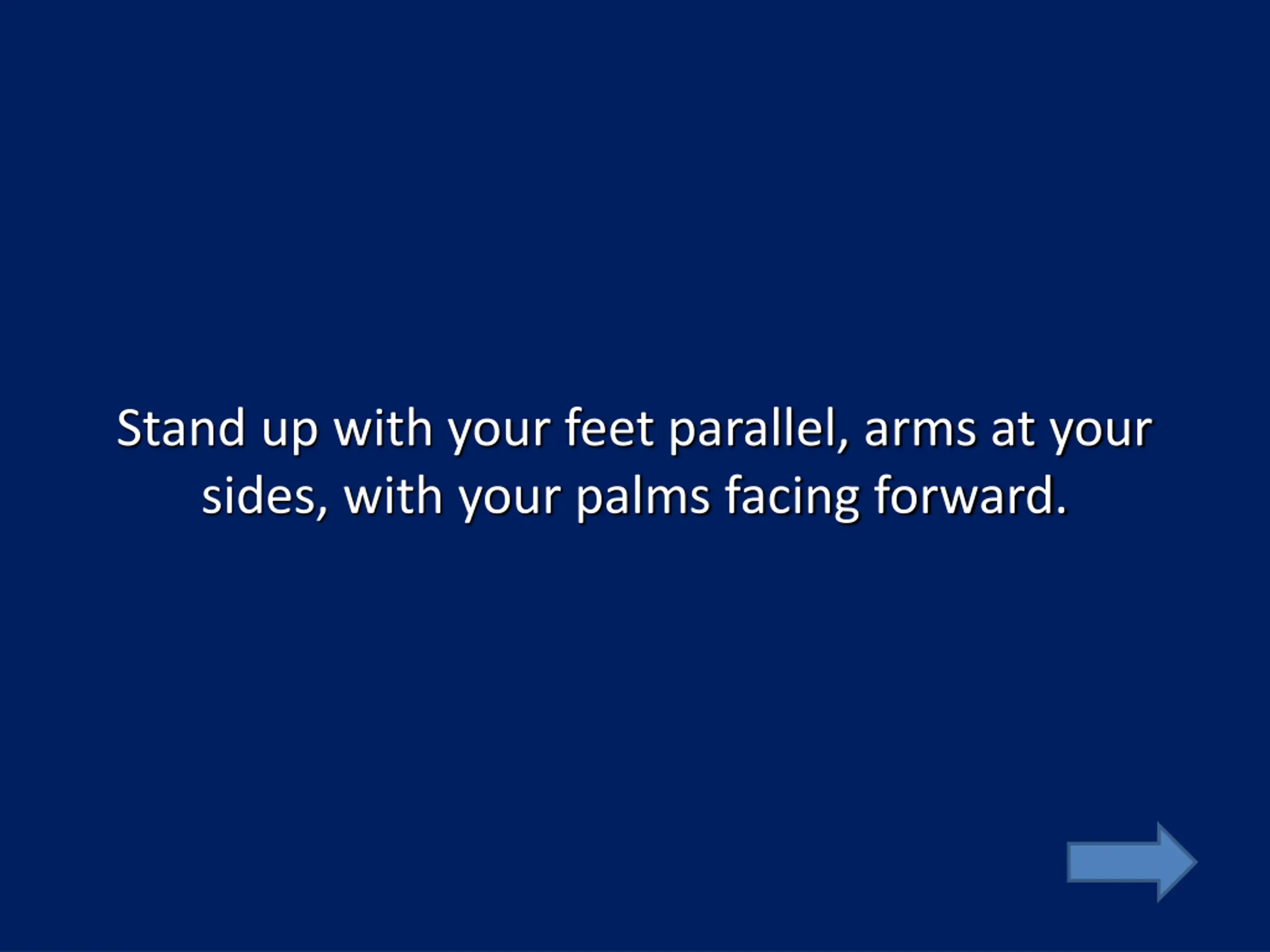 Stand up with your feet parallel, arms at your sides, with your palms facing forward.